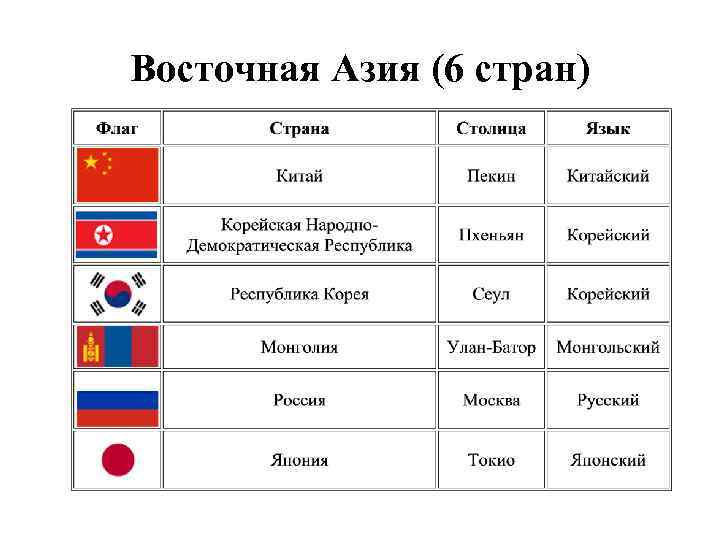 Восточная Азия (6 стран)

| Флаг | Страна | Столица | Язык |
|---|---|---|---|
| | Китай | Пекин | Китайский |
| | Корейская Народно-Демократическая Республика | Пхеньян | Корейский |
| | Республика Корея | Сеул | Корейский |
| | Монголия | Улан-Батор | Монгольский |
| | Россия | Москва | Русский |
| | Япония | Токио | Японский |